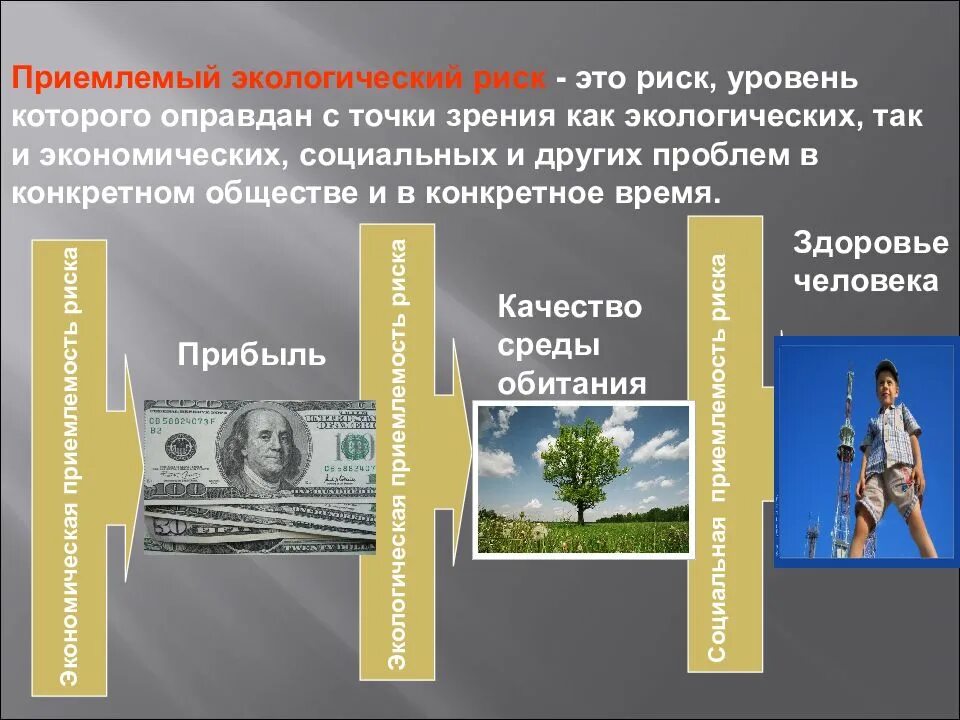 Приемлемый экологический риск - это риск, уровень которого оправдан с точки зрения как экологических, так и экономических, социальных и других проблем в конкретном обществе и в конкретное время.

Экономическая приемлемость риска

Прибыль

Экологическая приемлемость риска

Качество среды обитания

Социальная приемлемость риска

Здоровье человека